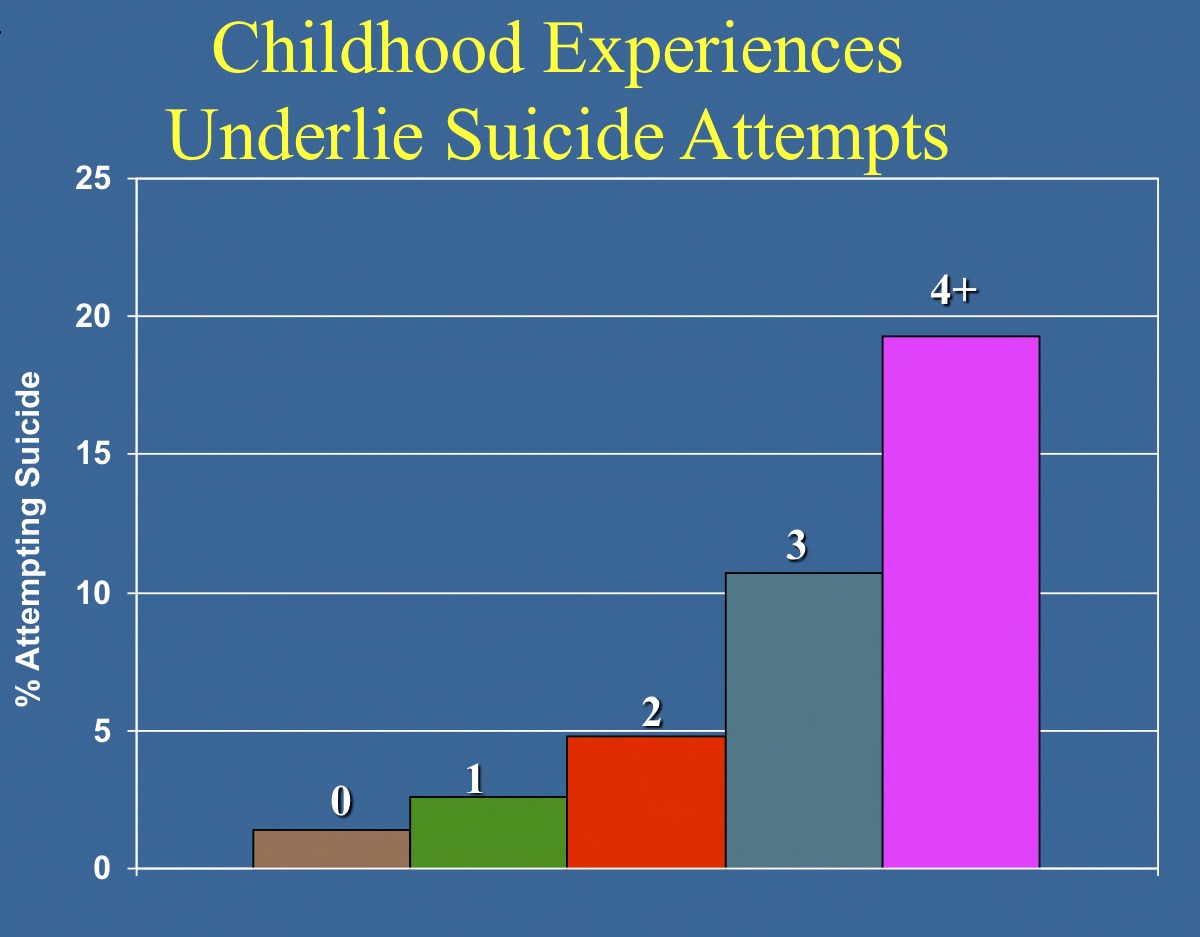 Childhood Experiences Underlie Suicide Attempts

% Attempting Suicide

25
20
15
10
5
0

0
1
2
3
4+